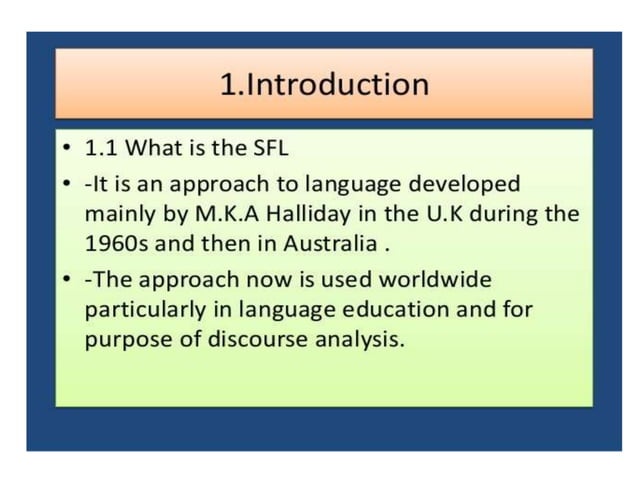 1.Introduction

• 1.1 What is the SFL
• -It is an approach to language developed mainly by M.K.A Halliday in the U.K during the 1960s and then in Australia .
• -The approach now is used worldwide particularly in language education and for purpose of discourse analysis.